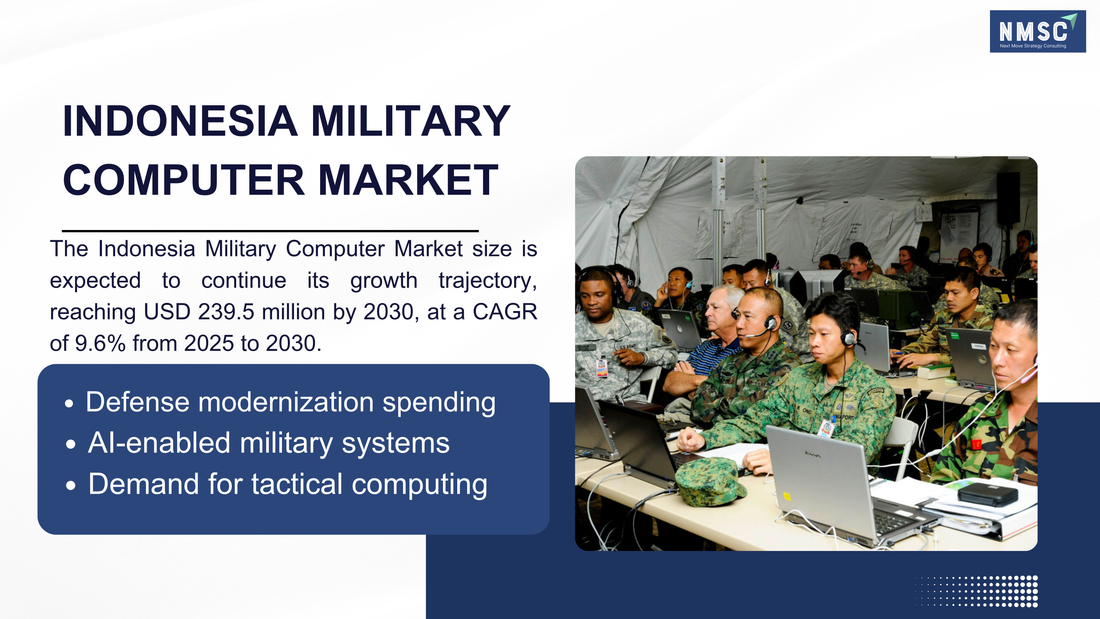 NMSC
Next Move Strategy Consulting

INDONESIA MILITARY COMPUTER MARKET

The Indonesia Military Computer Market size is expected to continue its growth trajectory, reaching USD 239.5 million by 2030, at a CAGR of 9.6% from 2025 to 2030.

• Defense modernization spending
• AI-enabled military systems
• Demand for tactical computing